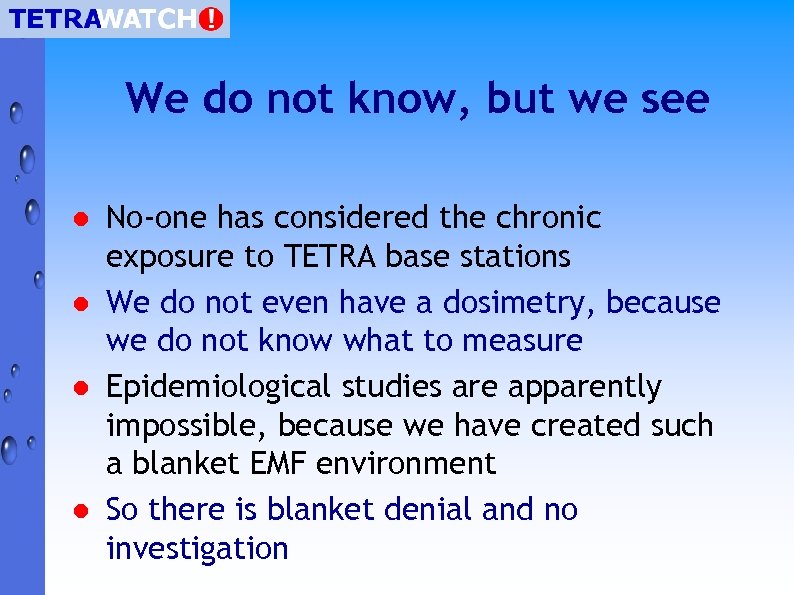 TETRAWATCH!

We do not know, but we see

- No-one has considered the chronic exposure to TETRA base stations
- We do not even have a dosimetry, because we do not know what to measure
- Epidemiological studies are apparently impossible, because we have created such a blanket EMF environment
- So there is blanket denial and no investigation